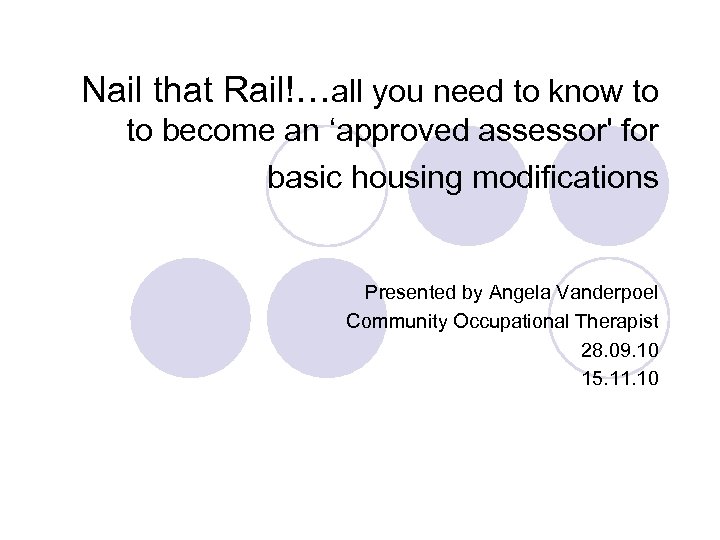 Nail that Rail!…all you need to know to to become an ‘approved assessor' for basic housing modifications

Presented by Angela Vanderpoel
Community Occupational Therapist
28.09.10
15.11.10